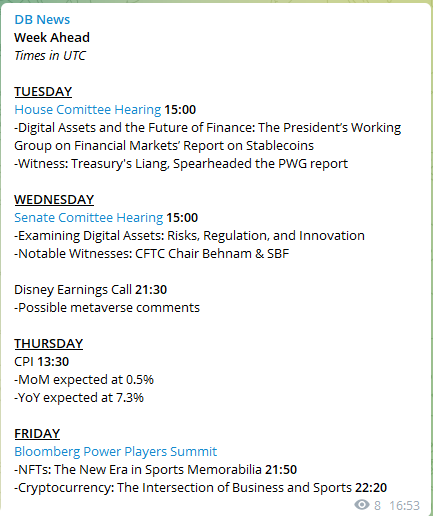 DB News
Week Ahead
Times in UTC

TUESDAY
House Comittee Hearing 15:00
-Digital Assets and the Future of Finance: The President's Working Group on Financial Markets' Report on Stablecoins
-Witness: Treasury's Liang, Spearheaded the PWG report

WEDNESDAY
Senate Comittee Hearing 15:00
-Examining Digital Assets: Risks, Regulation, and Innovation
-Notable Witnesses: CFTC Chair Behnam & SBF

Disney Earnings Call 21:30
-Possible metaverse comments

THURSDAY
CPI 13:30
-MoM expected at 0.5%
-YoY expected at 7.3%

FRIDAY
Bloomberg Power Players Summit
-NFTs: The New Era in Sports Memorabilia 21:50
-Cryptocurrency: The Intersection of Business and Sports 22:20

8 16:53